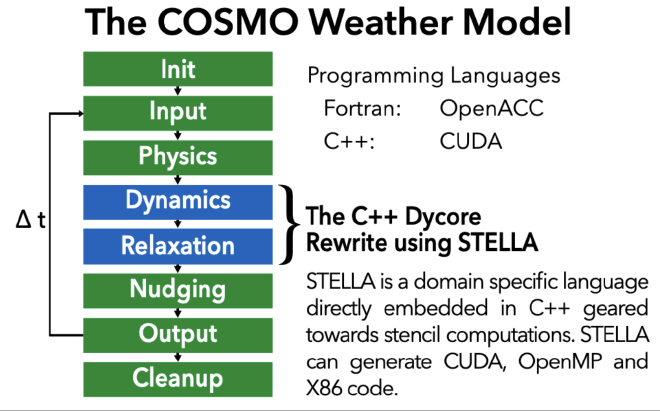 The COSMO Weather Model

Init

Input

Physics

Dynamics

Relaxation

Nudging

Output

Cleanup

Δ t

Programming Languages

Fortran: OpenACC

C++: CUDA

The C++ Dycore Rewrite using STELLA

STELLA is a domain specific language directly embedded in C++ geared towards stencil computations. STELLA can generate CUDA, OpenMP and X86 code.